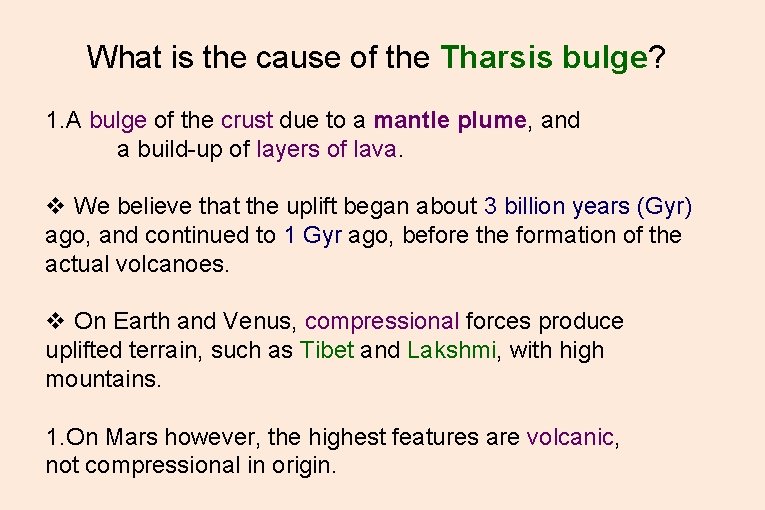 What is the cause of the Tharsis bulge?

1.A bulge of the crust due to a mantle plume, and a build-up of layers of lava.

❖ We believe that the uplift began about 3 billion years (Gyr) ago, and continued to 1 Gyr ago, before the formation of the actual volcanoes.

❖ On Earth and Venus, compressional forces produce uplifted terrain, such as Tibet and Lakshmi, with high mountains.

1.On Mars however, the highest features are volcanic, not compressional in origin.